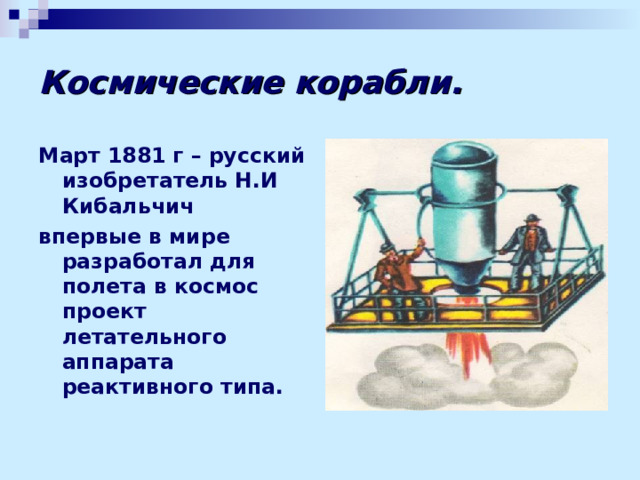 Космические корабли.

Март 1881 г – русский изобретатель Н.И Кибальчич

впервые в мире разработал для полета в космос проект летательного аппарата реактивного типа.